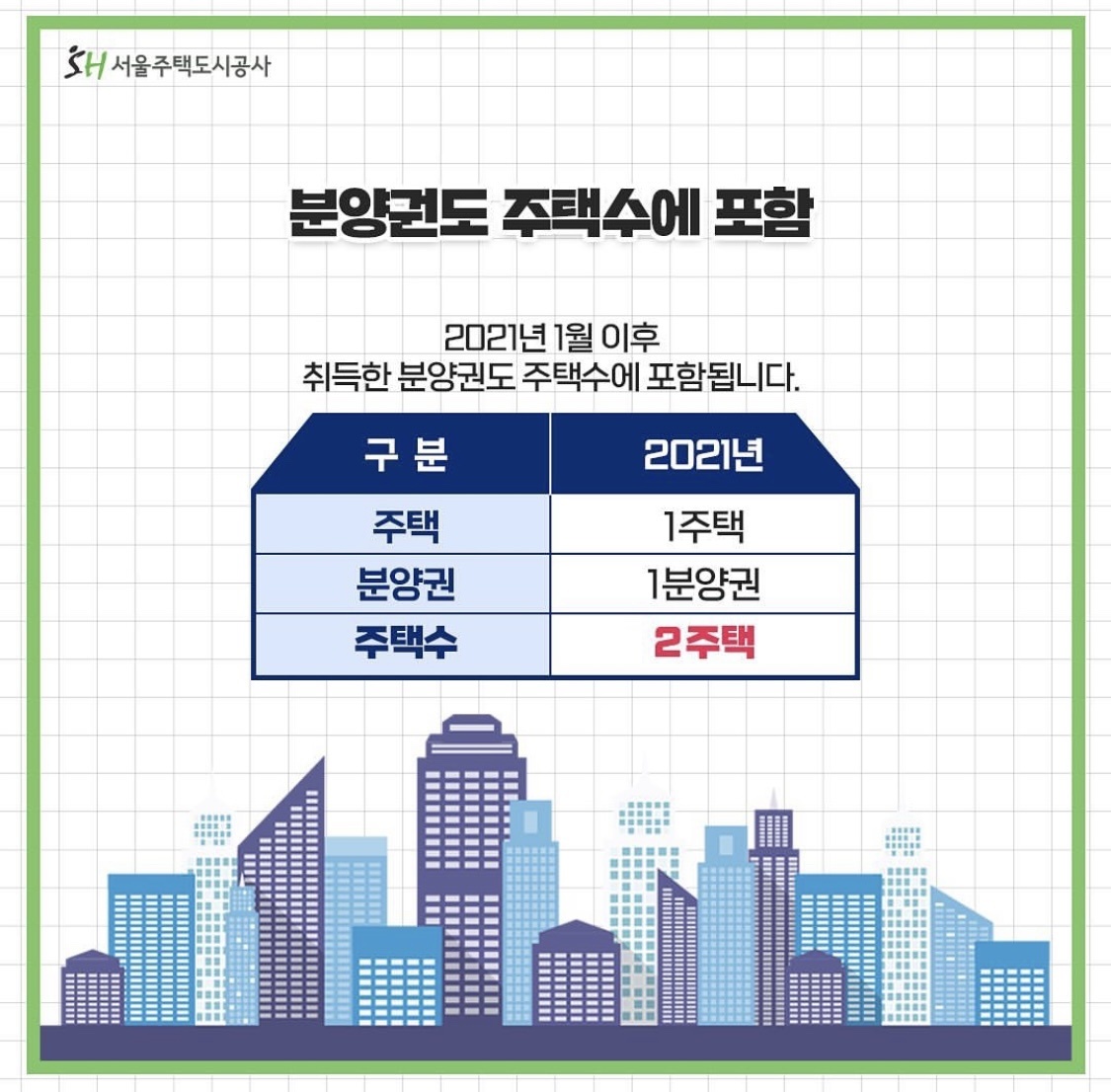 SH 서울주택도시공사

분양권도 주택수에 포함

2021년 1월 이후
취득한 분양권도 주택수에 포함됩니다.

| 구 분 | 2021년 |
|---|---|
| 주택 | 1주택 |
| 분양권 | 1분양권 |
| 주택수 | 2주택 |